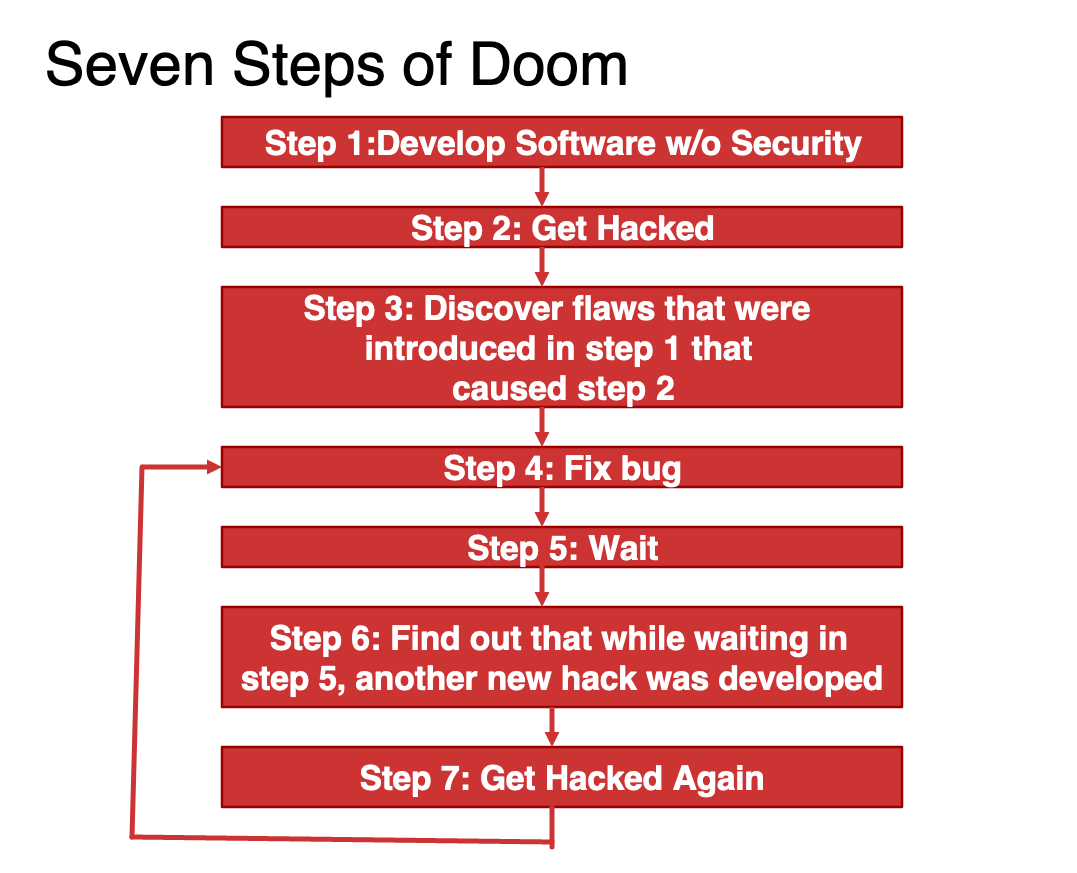 Seven Steps of Doom

Step 1:Develop Software w/o Security

Step 2: Get Hacked

Step 3: Discover flaws that were introduced in step 1 that caused step 2

Step 4: Fix bug

Step 5: Wait

Step 6: Find out that while waiting in step 5, another new hack was developed

Step 7: Get Hacked Again